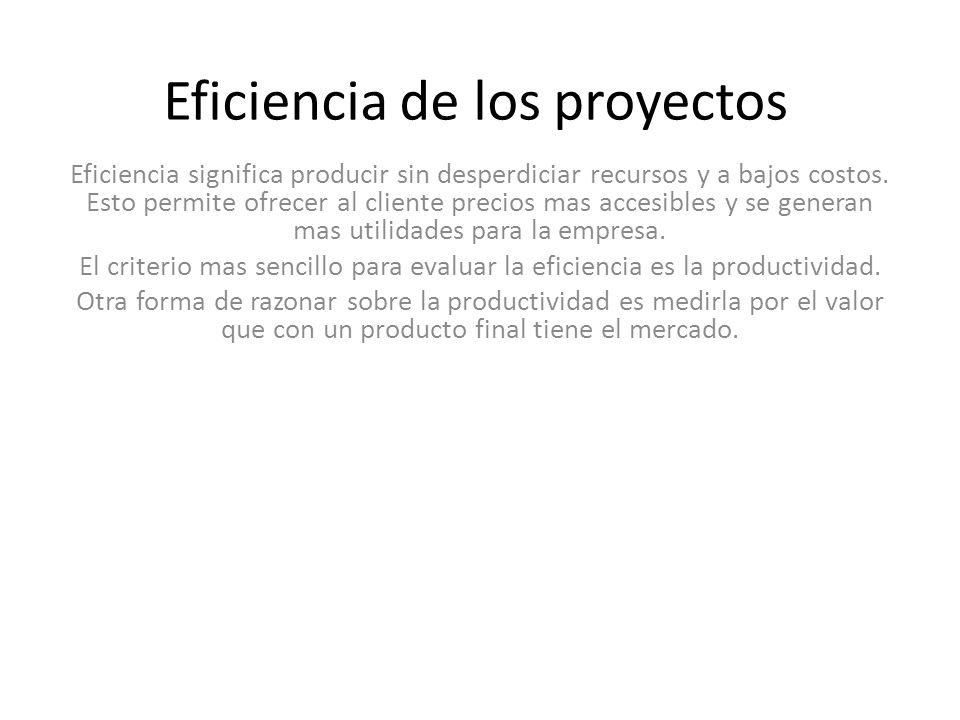 Eficiencia de los proyectos

Eficiencia significa producir sin desperdiciar recursos y a bajos costos. Esto permite ofrecer al cliente precios mas accesibles y se generan mas utilidades para la empresa.

El criterio mas sencillo para evaluar la eficiencia es la productividad.

Otra forma de razonar sobre la productividad es medirla por el valor que con un producto final tiene el mercado.